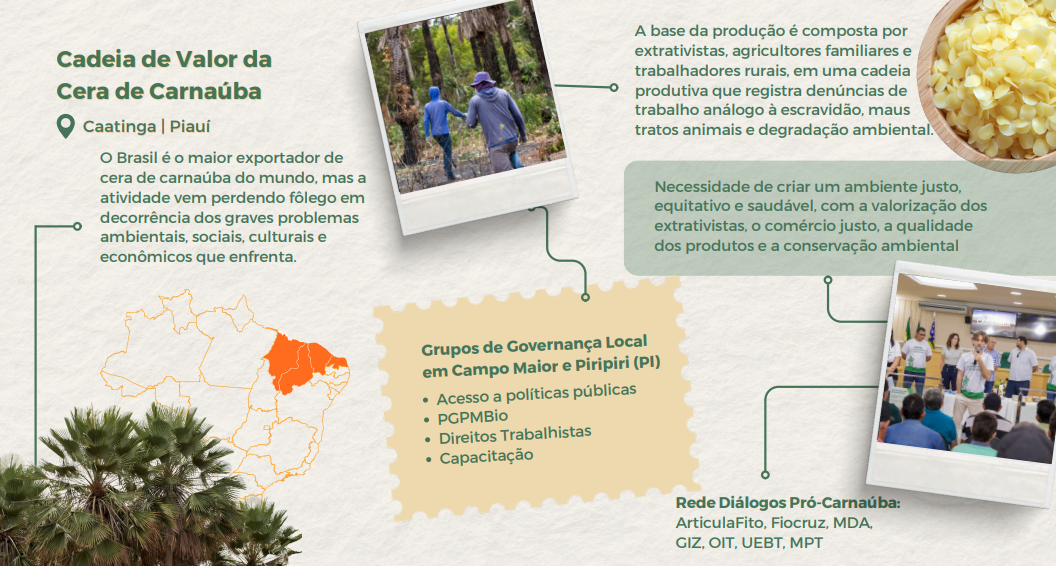 Cadeia de Valor da Cera de Carnaúba

Caatinga | Piauí

O Brasil é o maior exportador de cera de carnaúba do mundo, mas a atividade vem perdendo fôlego em decorrência dos graves problemas ambientais, sociais, culturais e econômicos que enfrenta.

A base da produção é composta por extrativistas, agricultores familiares e trabalhadores rurais, em uma cadeia produtiva que registra denúncias de trabalho análogo à escravidão, maus tratos animais e degradação ambiental.

Necessidade de criar um ambiente justo, equitativo e saudável, com a valorização dos extrativistas, o comércio justo, a qualidade dos produtos e a conservação ambiental

Grupos de Governança Local em Campo Maior e Piripiri (PI)
• Acesso a políticas públicas
• PGPMBio
• Direitos Trabalhistas
• Capacitação

Rede Diálogos Pró-Carnaúba:
ArticulaFito, Fiocruz, MDA, GIZ, OIT, UEBT, MPT